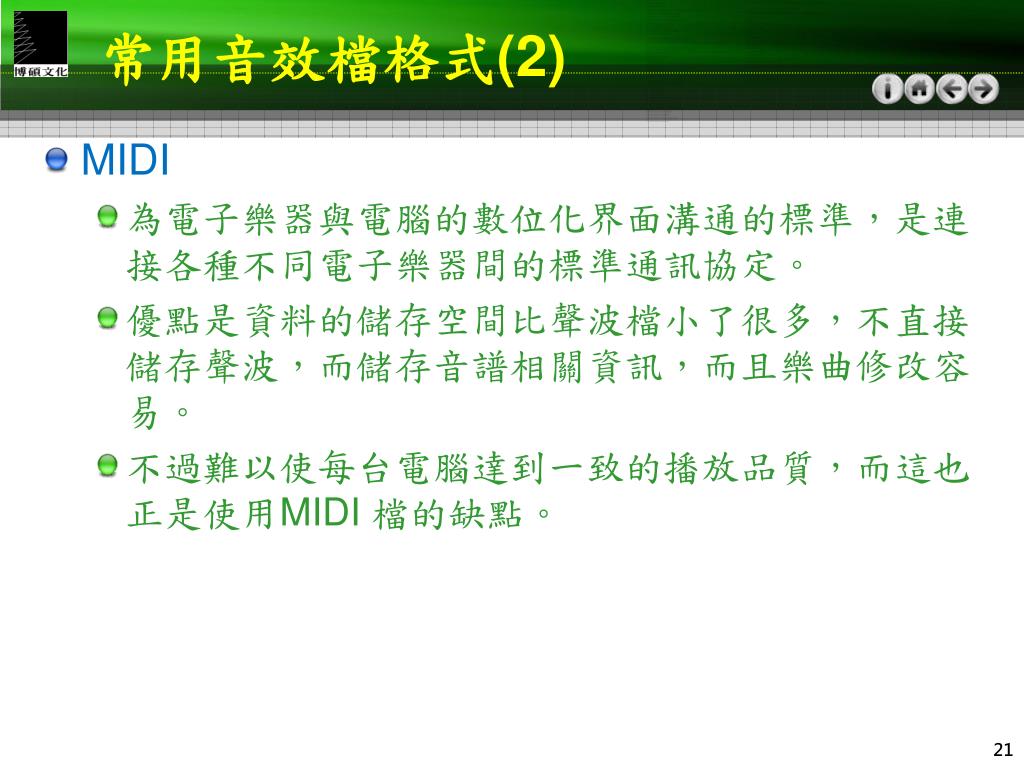 博碩文化

常用音效檔格式(2)

MIDI

為電子樂器與電腦的數位化界面溝通的標準，是連接各種不同電子樂器間的標準通訊協定。

優點是資料的儲存空間比聲波檔小了很多，不直接儲存聲波，而儲存音譜相關資訊，而且樂曲修改容易。

不過難以使每台電腦達到一致的播放品質，而這也正是使用MIDI 檔的缺點。

21